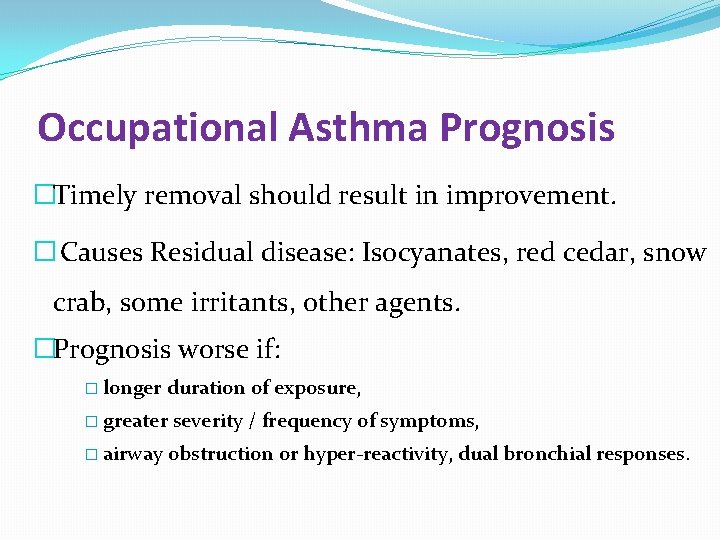 Occupational Asthma Prognosis

□Timely removal should result in improvement.

□ Causes Residual disease: Isocyanates, red cedar, snow crab, some irritants, other agents.

□Prognosis worse if:

□ longer duration of exposure,

□ greater severity / frequency of symptoms,

□ airway obstruction or hyper-reactivity, dual bronchial responses.